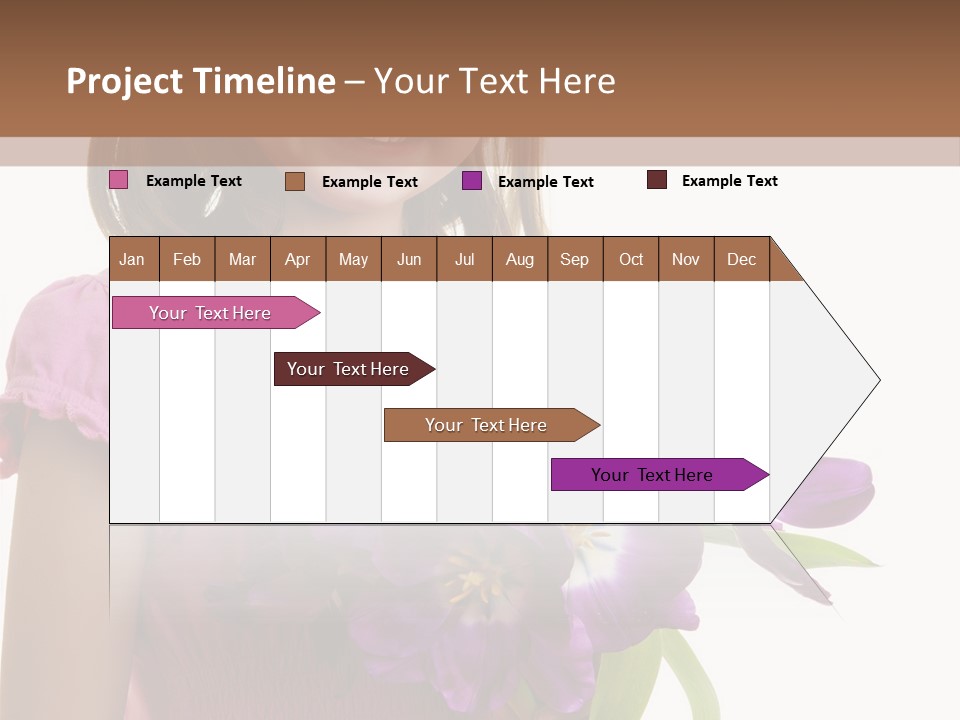 Project Timeline – Your Text Here

Example Text
Example Text
Example Text
Example Text

| Jan | Feb | Mar | Apr | May | Jun | Jul | Aug | Sep | Oct | Nov | Dec |
|---|---|---|---|---|---|---|---|---|---|---|---|

Your Text Here
Your Text Here
Your Text Here
Your Text Here